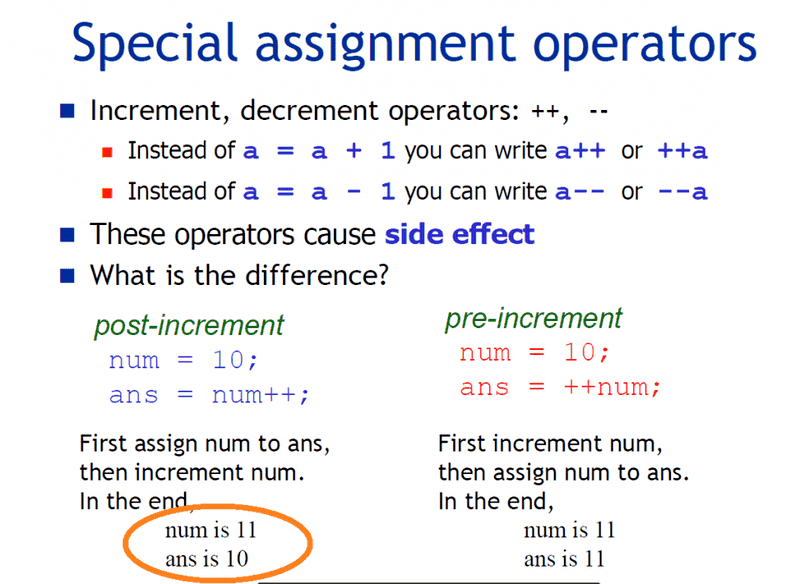 Special assignment operators

Increment, decrement operators: ++, --

Instead of a = a + 1 you can write a++ or ++a

Instead of a = a - 1 you can write a-- or --a

These operators cause side effect

What is the difference?

post-increment

num = 10;
ans = num++;

First assign num to ans, then increment num. In the end,

num is 11
ans is 10

pre-increment

num = 10;
ans = ++num;

First increment num, then assign num to ans. In the end,

num is 11
ans is 11